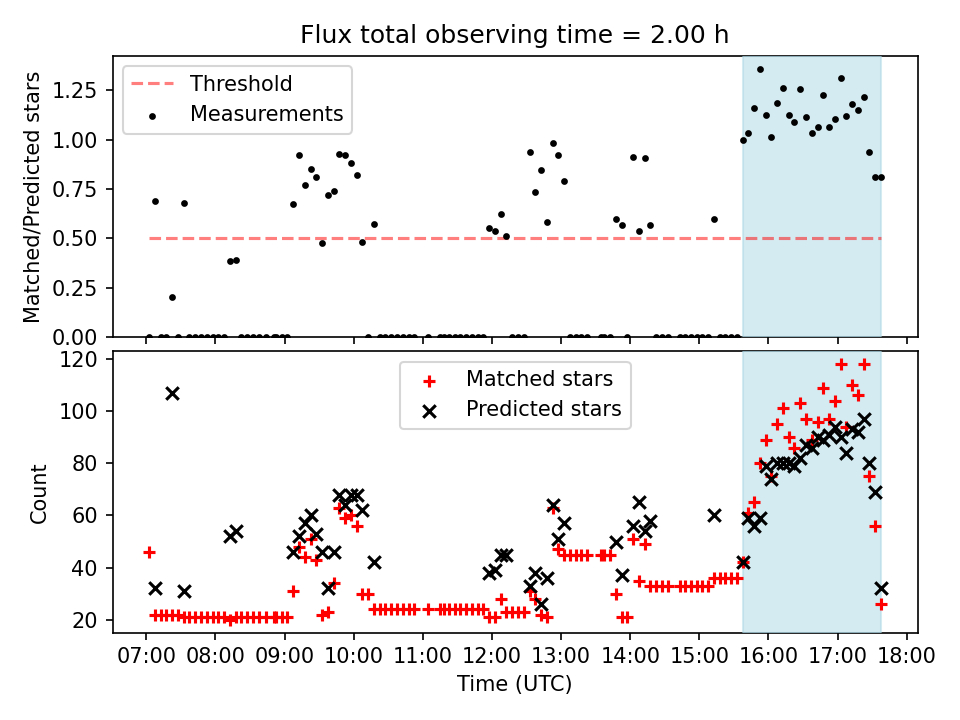 Flux total observing time = 2.00 h

Threshold
Measurements

Matched/Predicted stars

1.25
1.00
0.75
0.50
0.25
0.00

Matched stars
Predicted stars

Count

120
100
80
60
40
20

07:00 08:00 09:00 10:00 11:00 12:00 13:00 14:00 15:00 16:00 17:00 18:00

Time (UTC)